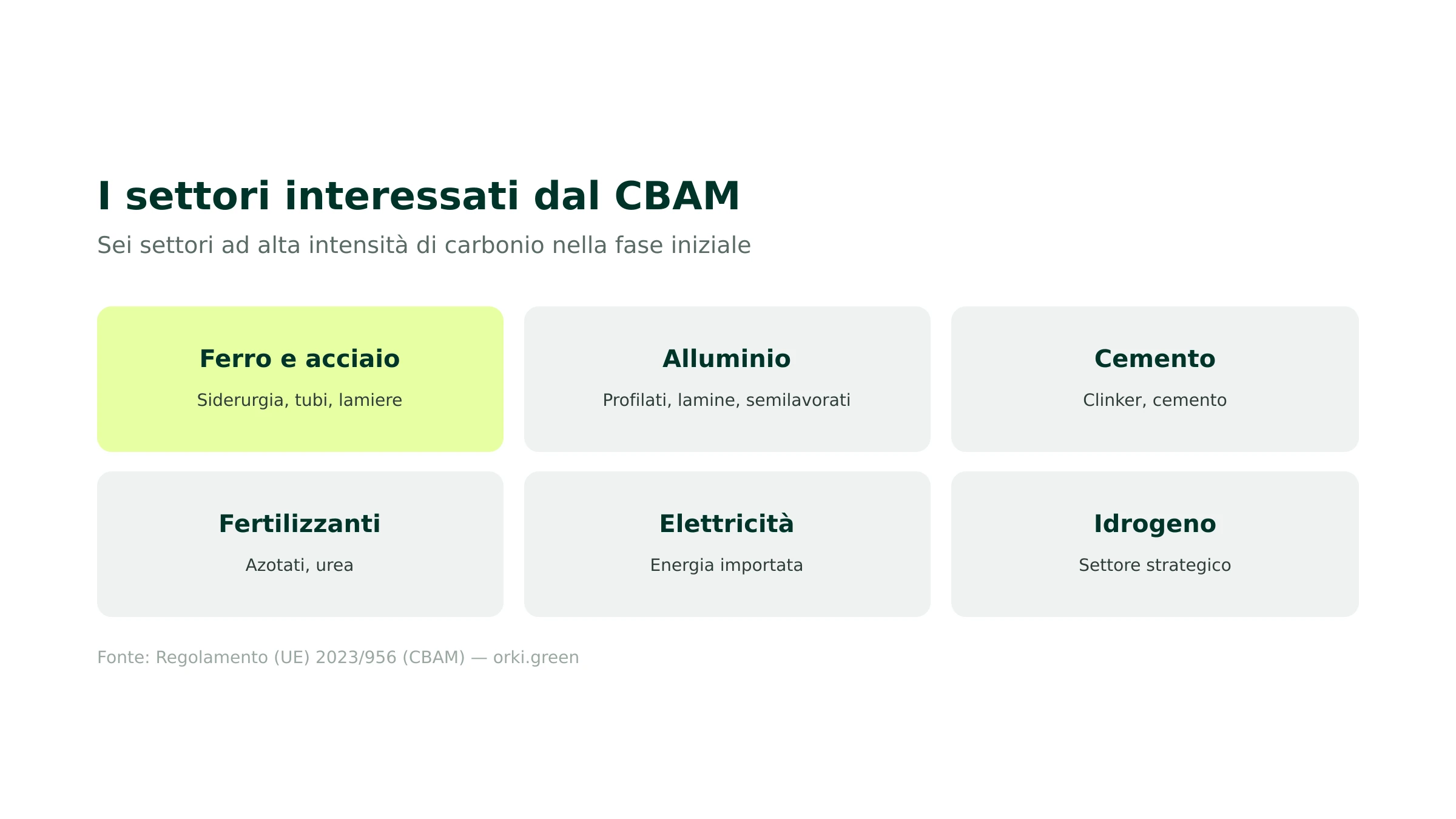 I settori interessati dal CBAM

Sei settori ad alta intensità di carbonio nella fase iniziale

Ferro e acciaio

Siderurgia, tubi, lamiere

Alluminio

Profilati, lamine, semilavorati

Cemento

Clinker, cemento

Fertilizzanti

Azotati, urea

Elettricità

Energia importata

Idrogeno

Settore strategico

Fonte: Regolamento (UE) 2023/956 (CBAM) — orki.green